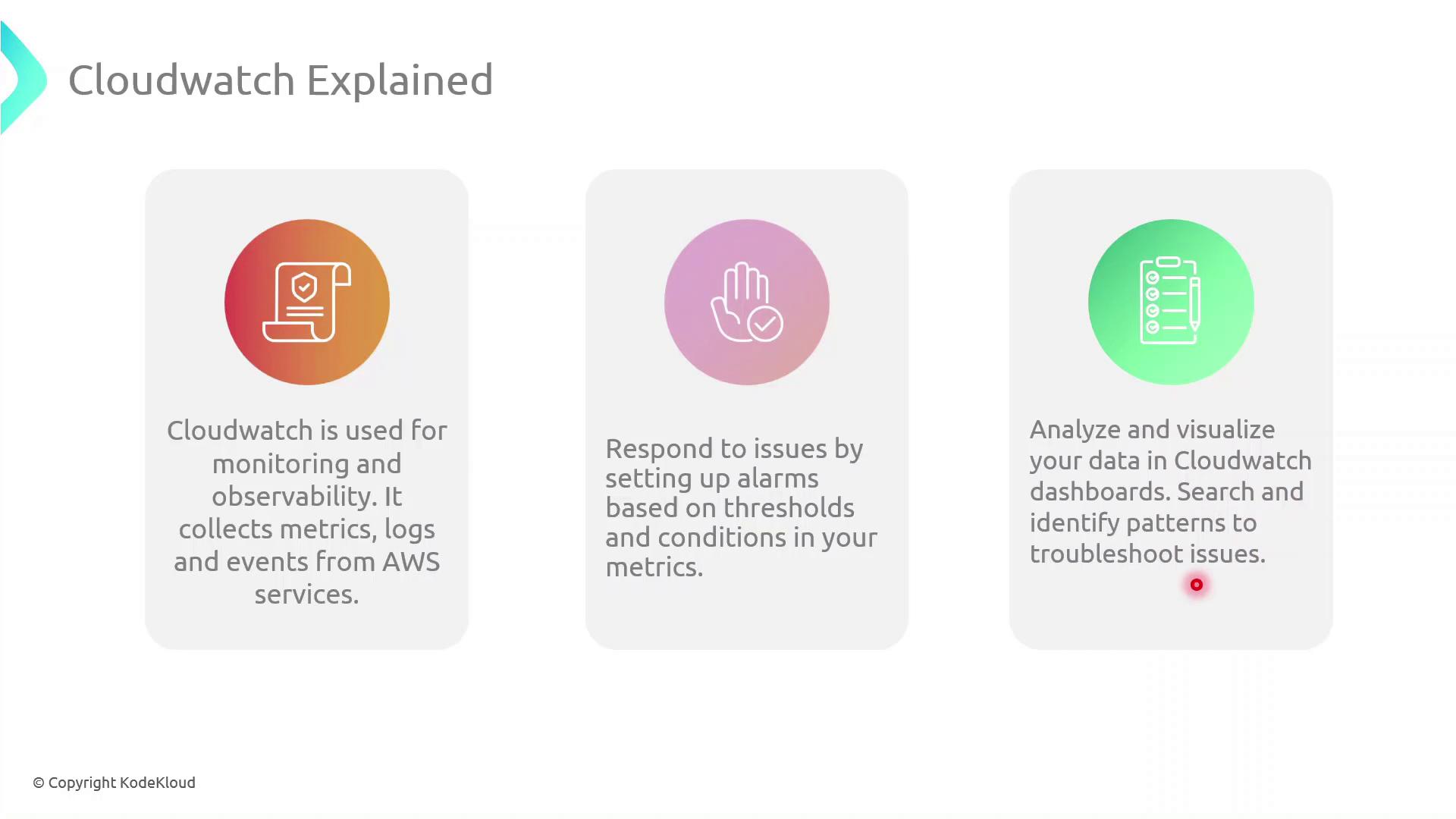 Cloudwatch Explained

Cloudwatch is used for monitoring and observability. It collects metrics, logs and events from AWS services.

Respond to issues by setting up alarms based on thresholds and conditions in your metrics.

Analyze and visualize your data in Cloudwatch dashboards. Search and identify patterns to troubleshoot issues.

© Copyright KodeKloud